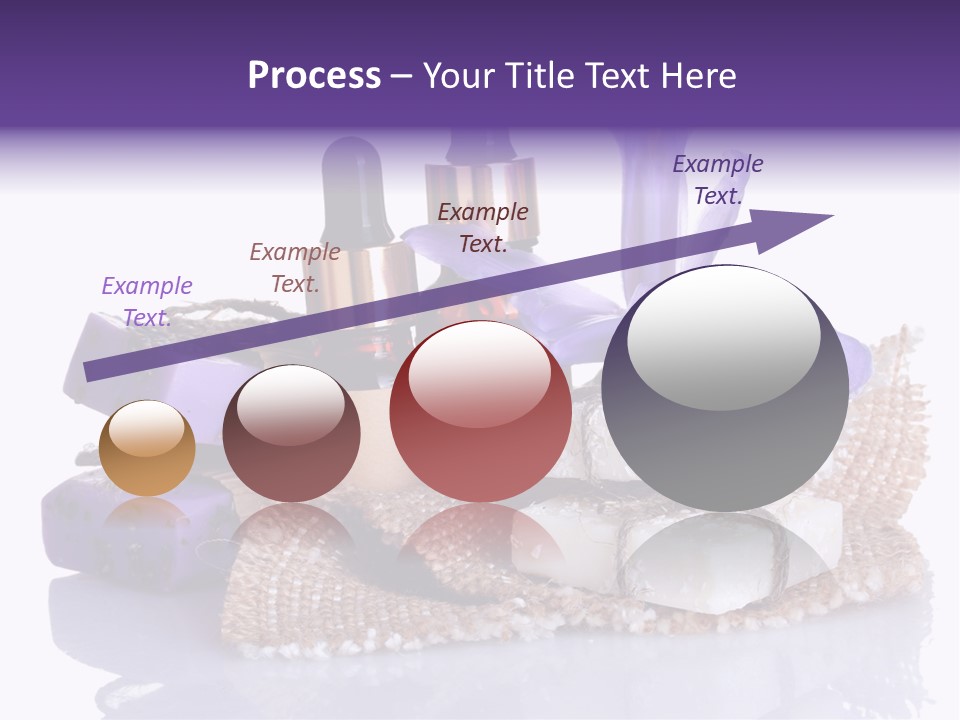 Process – Your Title Text Here

Example Text.

Example Text.

Example Text.

Example Text.